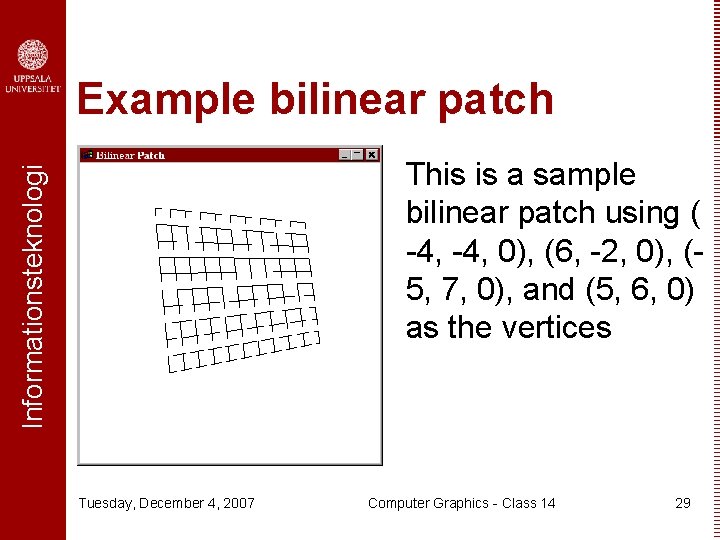 UPPSALA UNIVERSITET

Informationsteknologi

Example bilinear patch

Bilinear Patch

This is a sample bilinear patch using ( -4, -4, 0), (6, -2, 0), (-5, 7, 0), and (5, 6, 0) as the vertices

Tuesday, December 4, 2007

Computer Graphics - Class 14

29